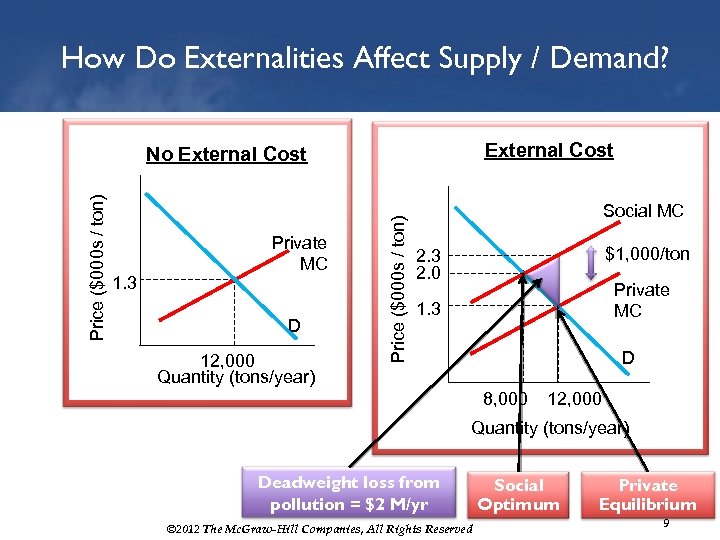 How Do Externalities Affect Supply / Demand?

No External Cost

Price ($000s / ton)

1.3

Private MC

D

12,000
Quantity (tons/year)

External Cost

Price ($000s / ton)

2.3
2.0
1.3

Social MC

$1,000/ton

Private MC

D

8,000 12,000

Quantity (tons/year)

Deadweight loss from pollution = $2 M/yr

Social Optimum

Private Equilibrium

©2012 The McGraw-Hill Companies, All Rights Reserved

9